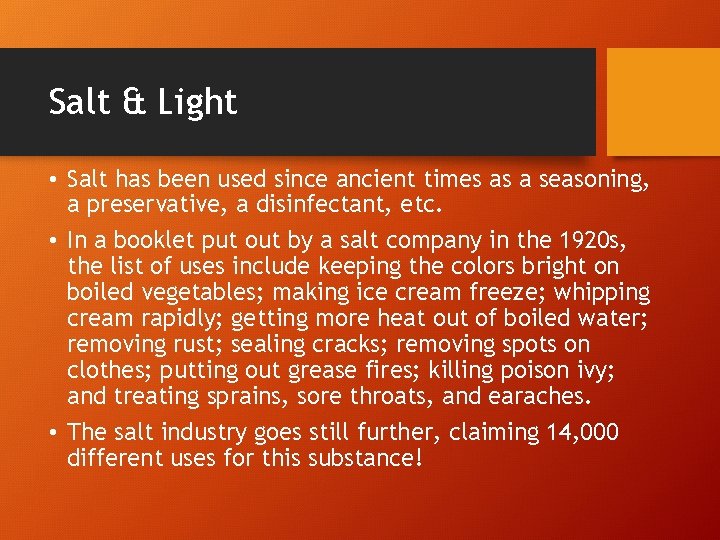 Salt & Light

• Salt has been used since ancient times as a seasoning, a preservative, a disinfectant, etc.

• In a booklet put out by a salt company in the 1920s, the list of uses include keeping the colors bright on boiled vegetables; making ice cream freeze; whipping cream rapidly; getting more heat out of boiled water; removing rust; sealing cracks; removing spots on clothes; putting out grease fires; killing poison ivy; and treating sprains, sore throats, and earaches.

• The salt industry goes still further, claiming 14,000 different uses for this substance!